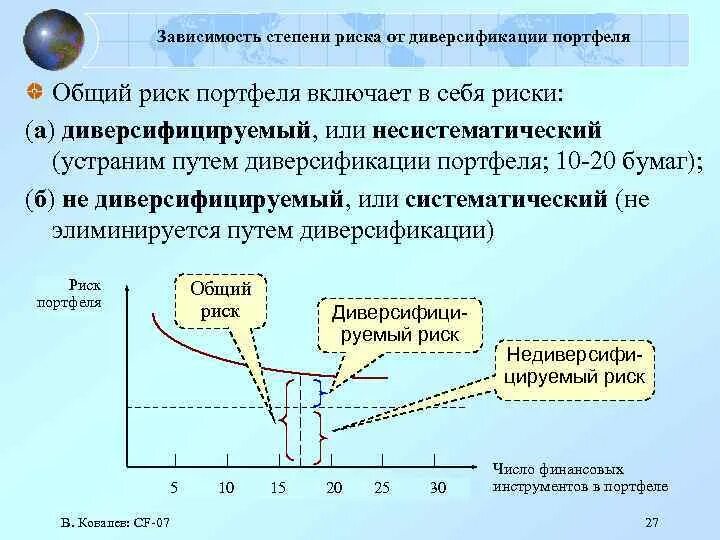 Зависимость степени риска от диверсификации портфеля

Общий риск портфеля включает в себя риски:

(а) диверсифицируемый, или несистематический (устраним путем диверсификации портфеля; 10-20 бумаг);

(б) не диверсифицируемый, или систематический (не элиминируется путем диверсификации)

Риск портфеля

Общий риск

Диверсифицируемый риск

Недиверсифицируемый риск

5 10 15 20 25 30

Число финансовых инструментов в портфеле

В. Ковалев: CF-07

27